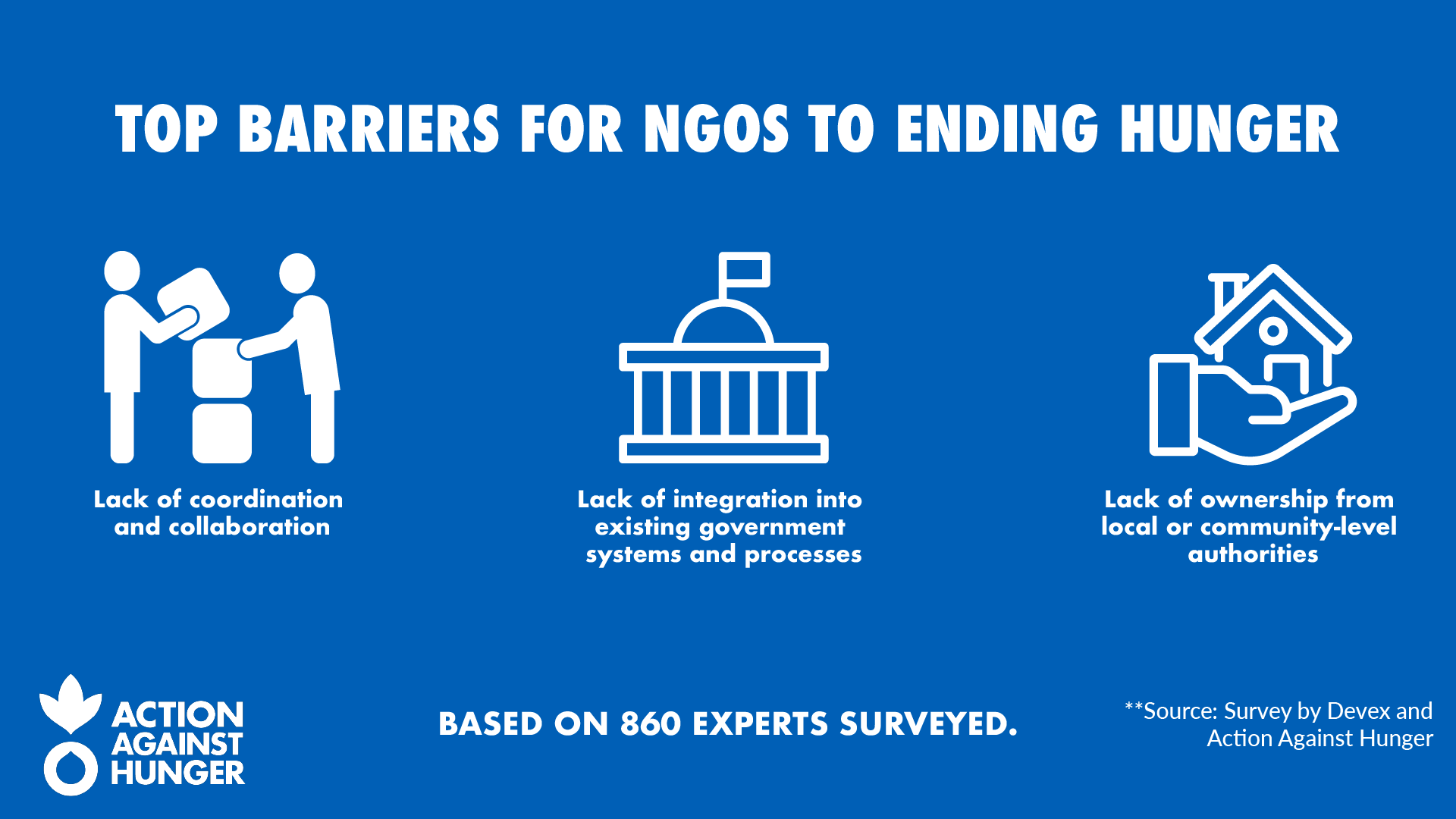 TOP BARRIERS FOR NGOS TO ENDING HUNGER

Lack of coordination and collaboration

Lack of integration into existing government systems and processes

Lack of ownership from local or community-level authorities

ACTION AGAINST HUNGER

BASED ON 860 EXPERTS SURVEYED.

**Source: Survey by Devex and Action Against Hunger